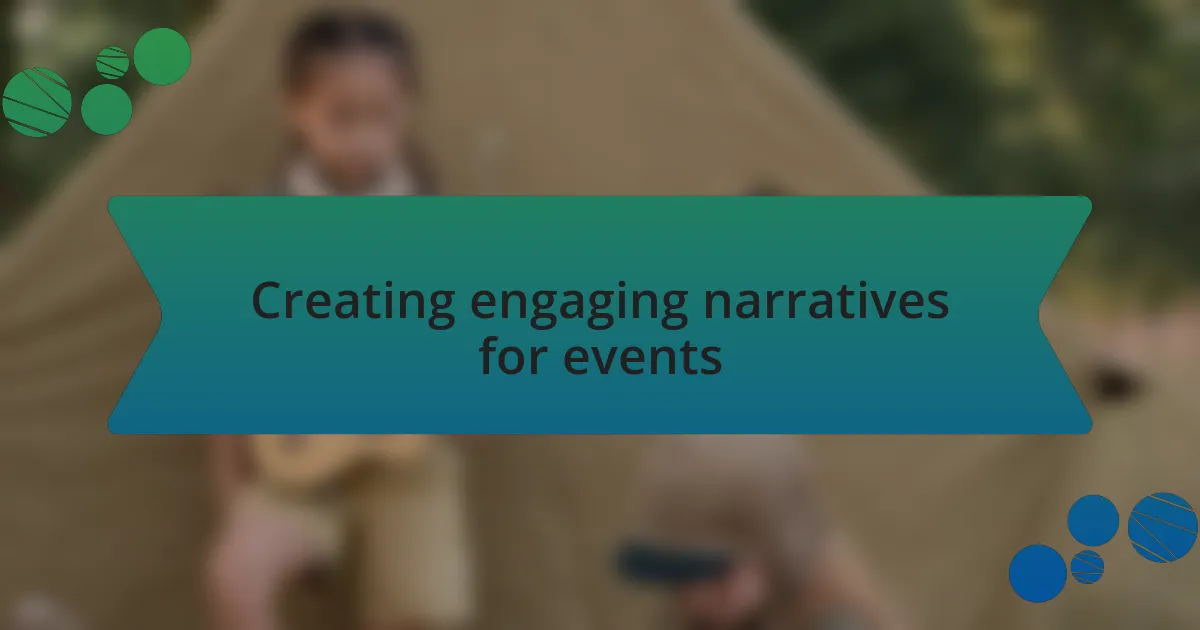 Creating engaging narratives for events